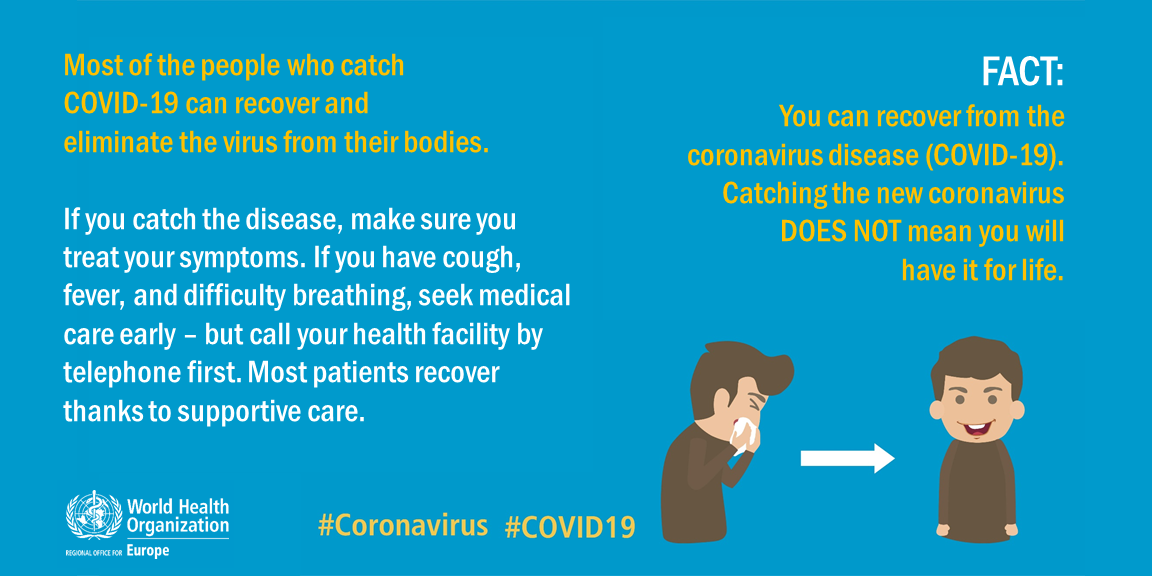 Most of the people who catch COVID-19 can recover and eliminate the virus from their bodies.

If you catch the disease, make sure you treat your symptoms. If you have cough, fever, and difficulty breathing, seek medical care early – but call your health facility by telephone first. Most patients recover thanks to supportive care.

FACT:
You can recover from the coronavirus disease (COVID-19). Catching the new coronavirus DOES NOT mean you will have it for life.

World Health Organization
REGIONAL OFFICE FOR Europe

#Coronavirus #COVID19